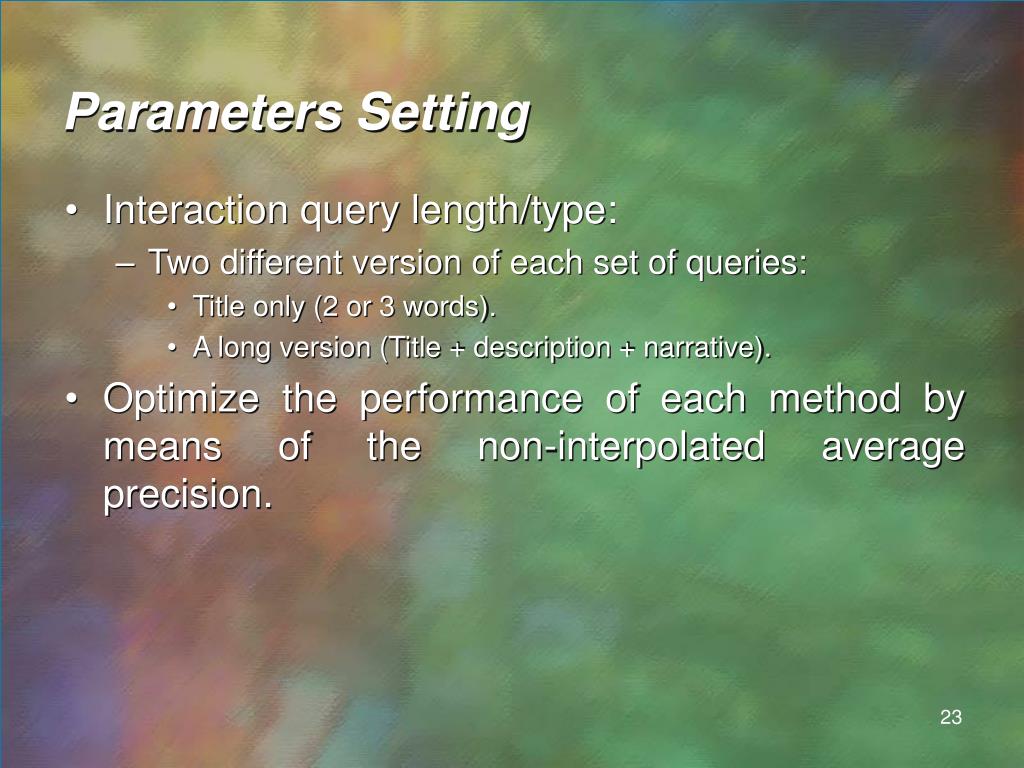 Parameters Setting

• Interaction query length/type:
– Two different version of each set of queries:
• Title only (2 or 3 words).
• A long version (Title + description + narrative).
• Optimize the performance of each method by means of the non-interpolated average precision.

23